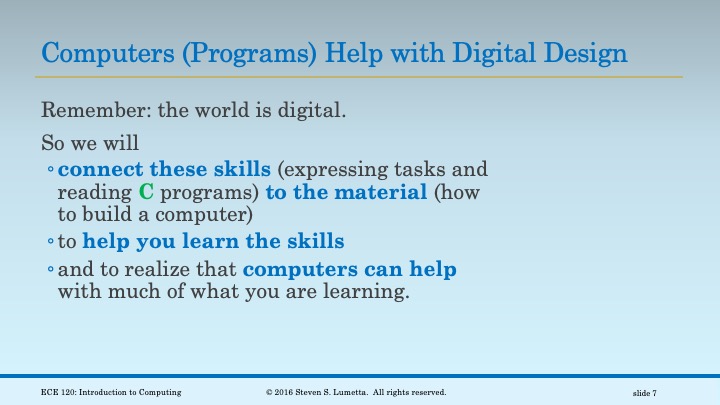 Computers (Programs) Help with Digital Design

Remember: the world is digital.

So we will

◦ connect these skills (expressing tasks and reading C programs) to the material (how to build a computer)

◦ to help you learn the skills

◦ and to realize that computers can help with much of what you are learning.

ECE 120: Introduction to Computing

© 2016 Steven S. Lumetta. All rights reserved.

slide 7